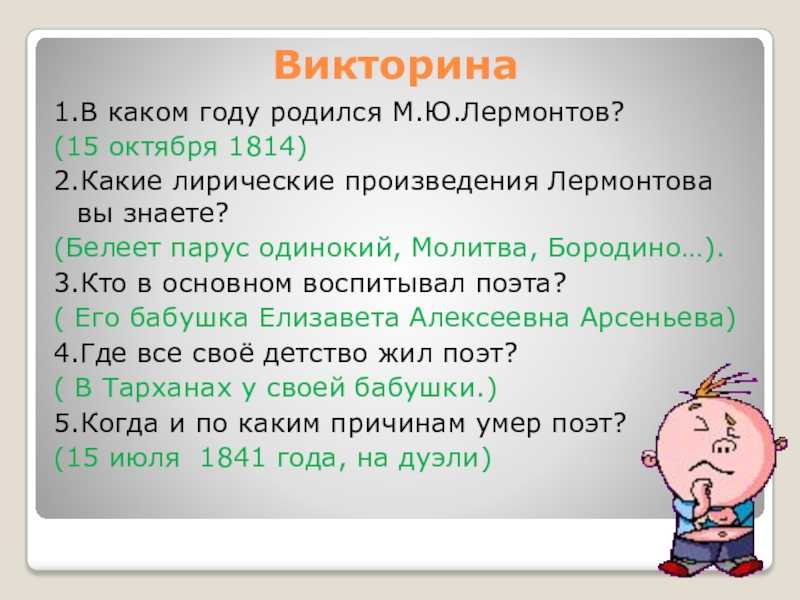 Викторина

1.В каком году родился М.Ю.Лермонтов?

(15 октября 1814)

2.Какие лирические произведения Лермонтова вы знаете?

(Белеет парус одинокий, Молитва, Бородино…).

3.Кто в основном воспитывал поэта?

( Его бабушка Елизавета Алексеевна Арсеньева)

4.Где все своё детство жил поэт?

( В Тарханах у своей бабушки.)

5.Когда и по каким причинам умер поэт?

(15 июля 1841 года, на дуэли)